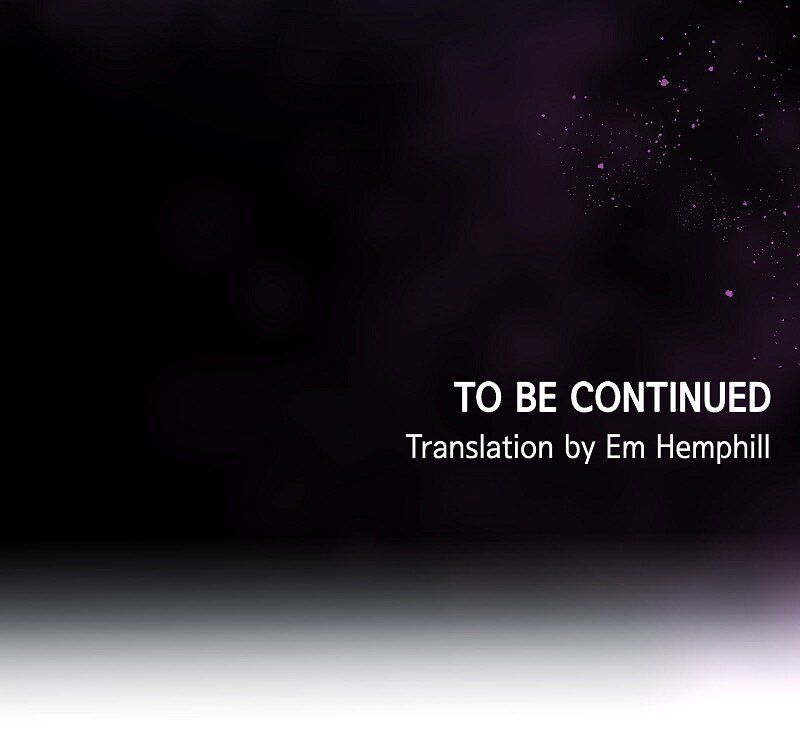 TO BE CONTINUED
Translation by Em Hemphill